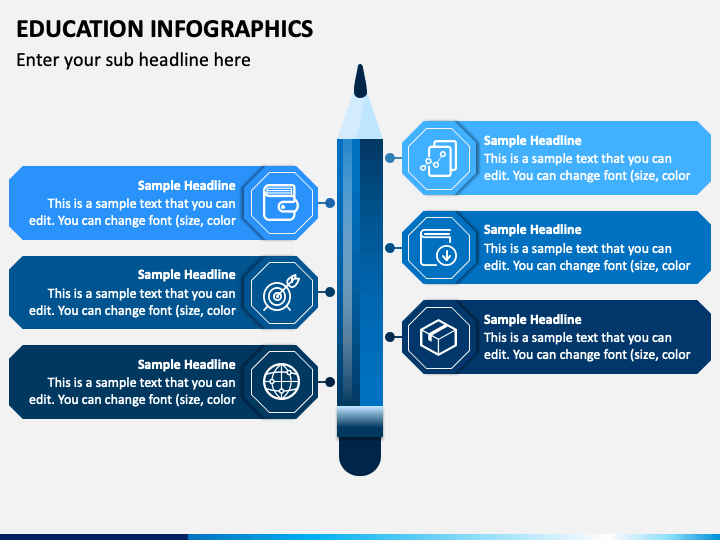 EDUCATION INFOGRAPHICS

Enter your sub headline here

Sample Headline
This is a sample text that you can edit. You can change font (size, color

Sample Headline
This is a sample text that you can edit. You can change font (size, color

Sample Headline
This is a sample text that you can edit. You can change font (size, color

Sample Headline
This is a sample text that you can edit. You can change font (size, color

Sample Headline
This is a sample text that you can edit. You can change font (size, color

Sample Headline
This is a sample text that you can edit. You can change font (size, color